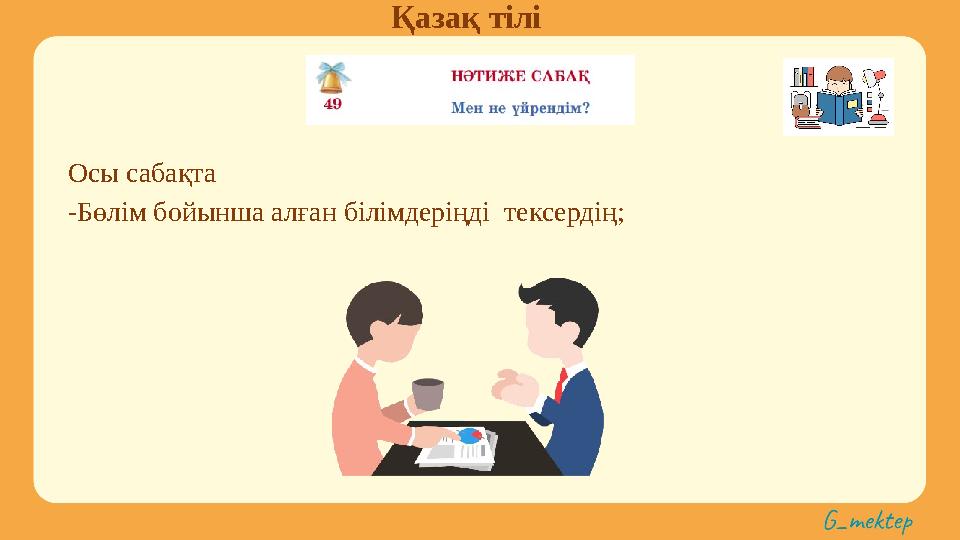 Қазақ тілі

49

НӘТИЖЕ САБАҚ

Мен не үйрендім?

Осы сабақта

-Бөлім бойынша алған білімдеріңді тексердің;

G_mektep